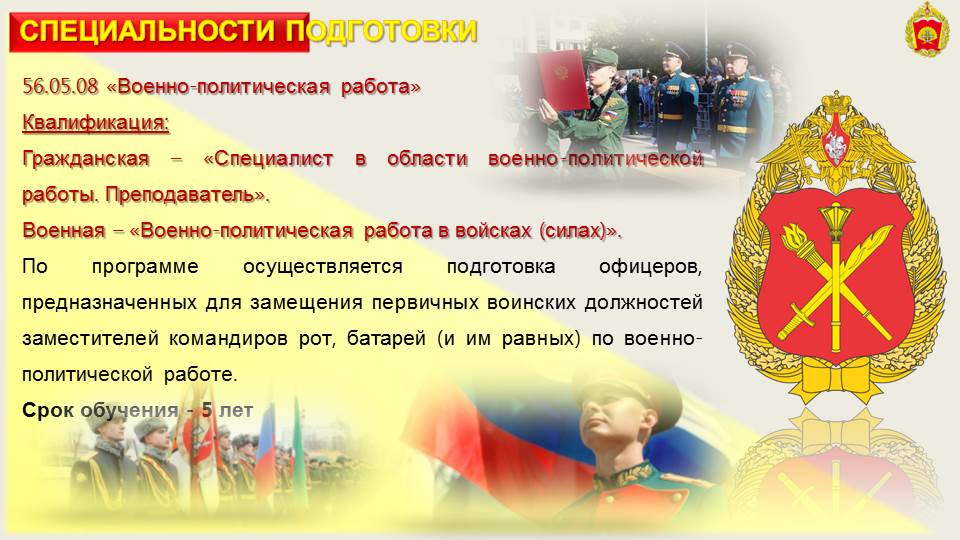 СПЕЦИАЛЬНОСТИ ПОДГОТОВКИ

56.05.08 «Военно-политическая работа»

Квалификация:

Гражданская – «Специалист в области военно-политической работы. Преподаватель».

Военная – «Военно-политическая работа в войсках (силах)».

По программе осуществляется подготовка офицеров, предназначенных для замещения первичных воинских должностей заместителей командиров рот, батарей (и им равных) по военно-политической работе.

Срок обучения - 5 лет